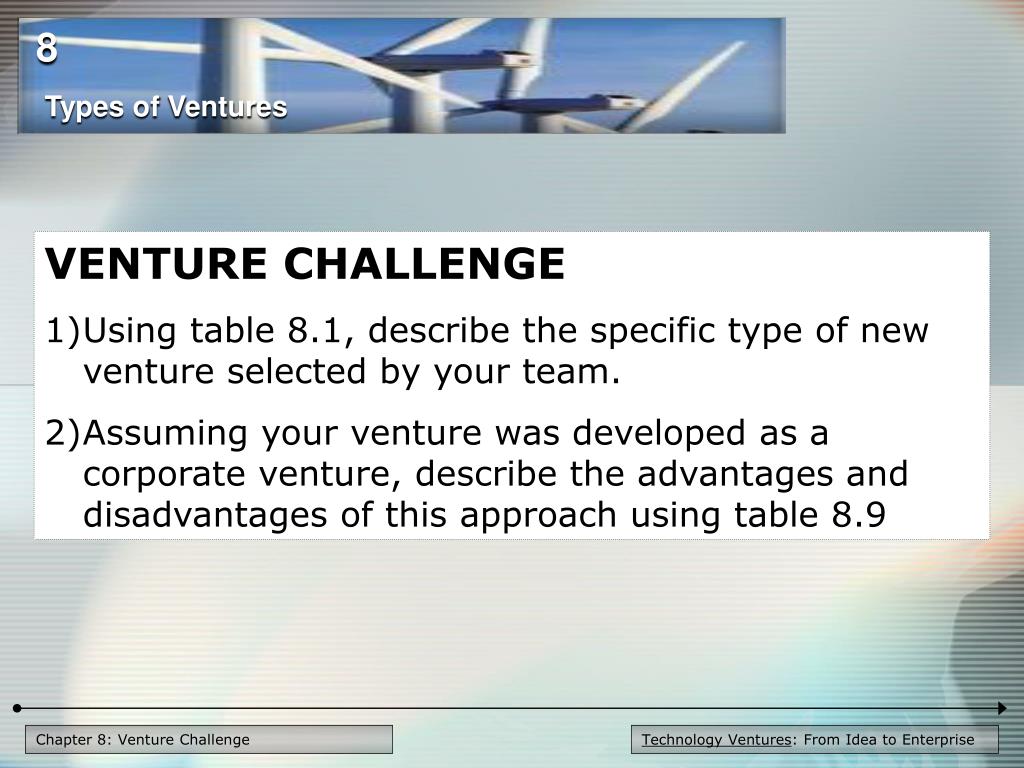 8

Types of Ventures

VENTURE CHALLENGE

1)Using table 8.1, describe the specific type of new venture selected by your team.

2)Assuming your venture was developed as a corporate venture, describe the advantages and disadvantages of this approach using table 8.9

Chapter 8: Venture Challenge

Technology Ventures: From Idea to Enterprise